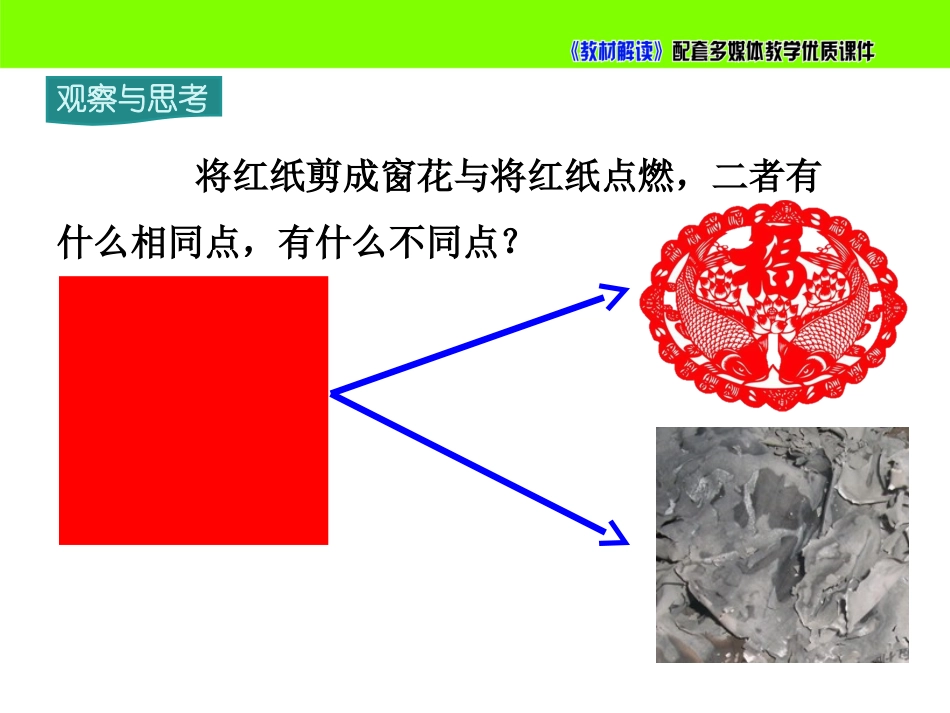 《教材解读》配套多媒体教学优质课件

观察与思考

将红纸剪成窗花与将红纸点燃，二者有什么相同点，有什么不同点？

福